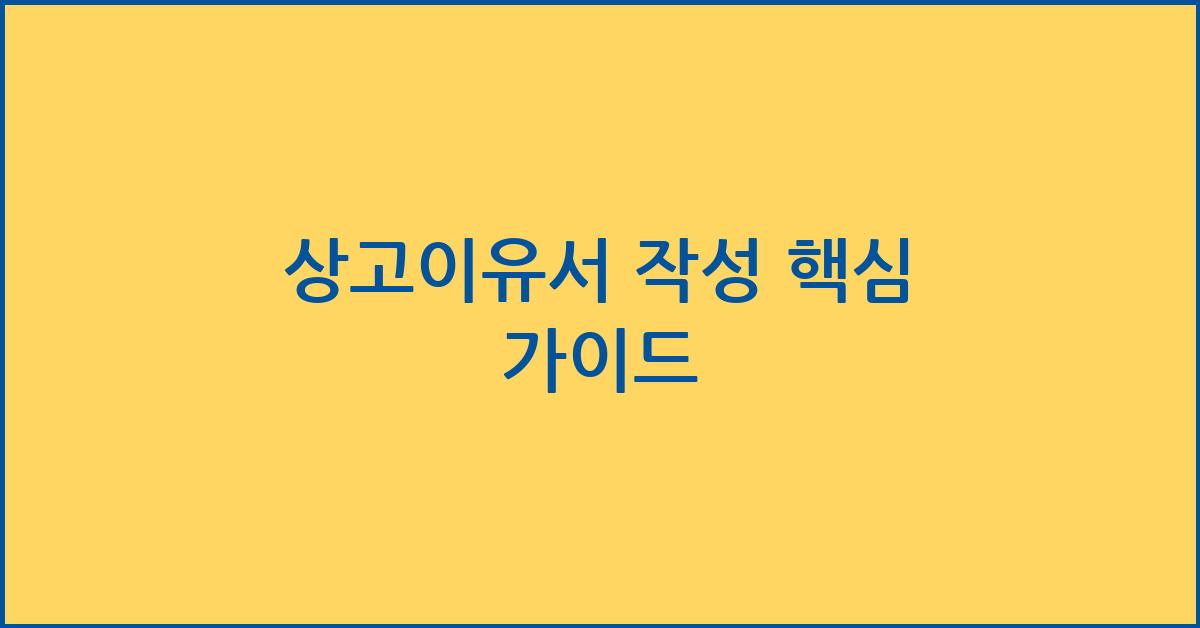 상고이유서 작성 핵심 가이드